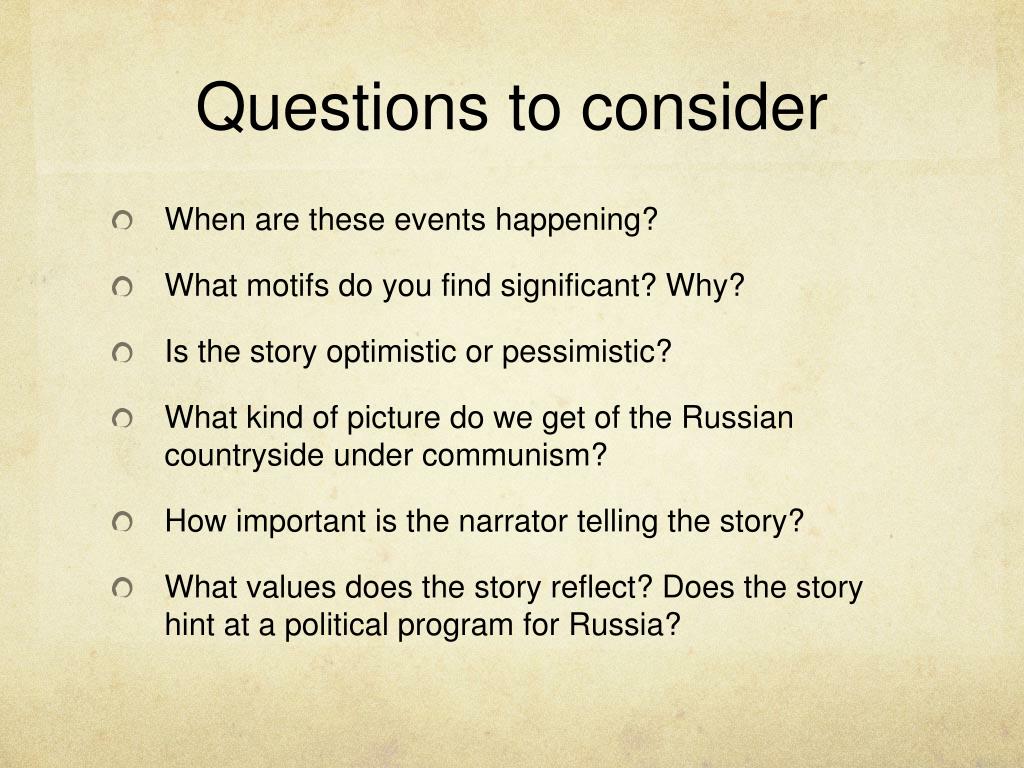 Questions to consider

When are these events happening?

What motifs do you find significant? Why?

Is the story optimistic or pessimistic?

What kind of picture do we get of the Russian countryside under communism?

How important is the narrator telling the story?

What values does the story reflect? Does the story hint at a political program for Russia?